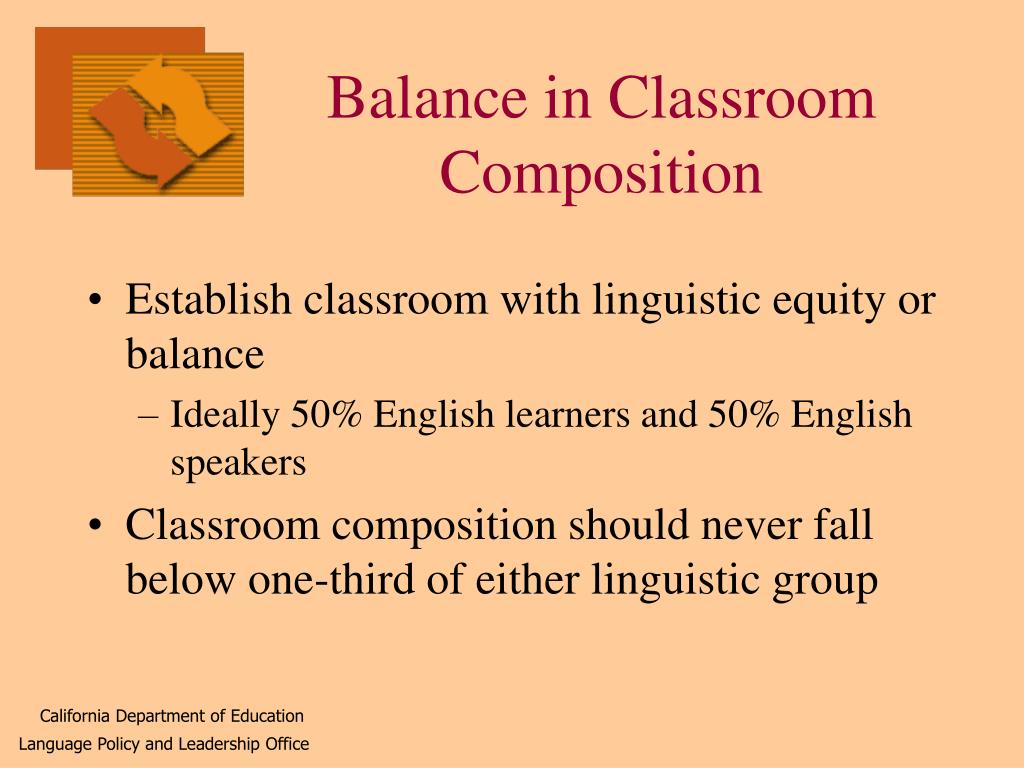 Balance in Classroom Composition

• Establish classroom with linguistic equity or balance
– Ideally 50% English learners and 50% English speakers
• Classroom composition should never fall below one-third of either linguistic group

California Department of Education
Language Policy and Leadership Office